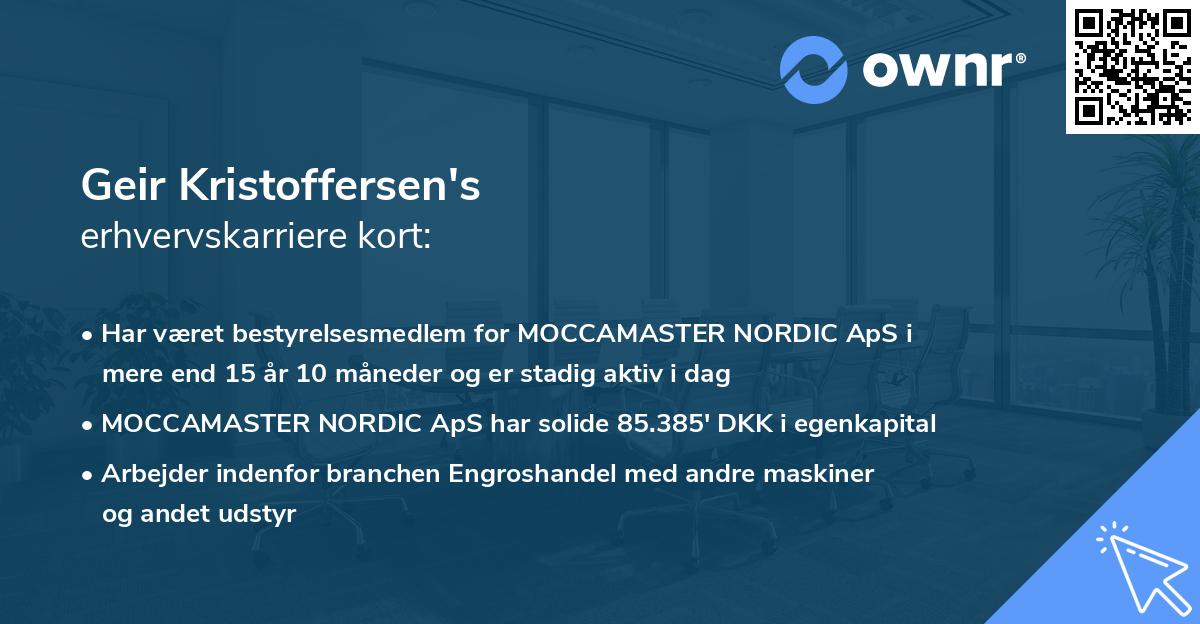 ownr®

Geir Kristoffersen's
erhvervskarriere kort:

• Har været bestyrelsesmedlem for MOCCAMASTER NORDIC ApS i mere end 15 år 10 måneder og er stadig aktiv i dag
• MOCCAMASTER NORDIC ApS har solide 85.385' DKK i egenkapital
• Arbejder indenfor branchen Engroshandel med andre maskiner og andet udstyr